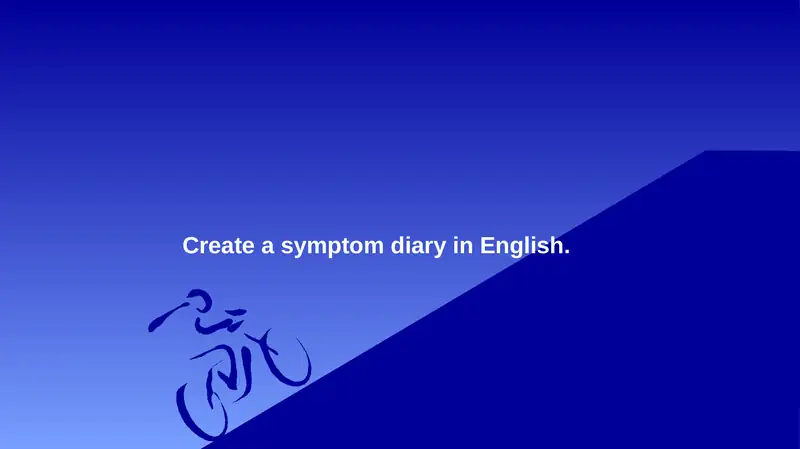 Create a symptom diary in English.